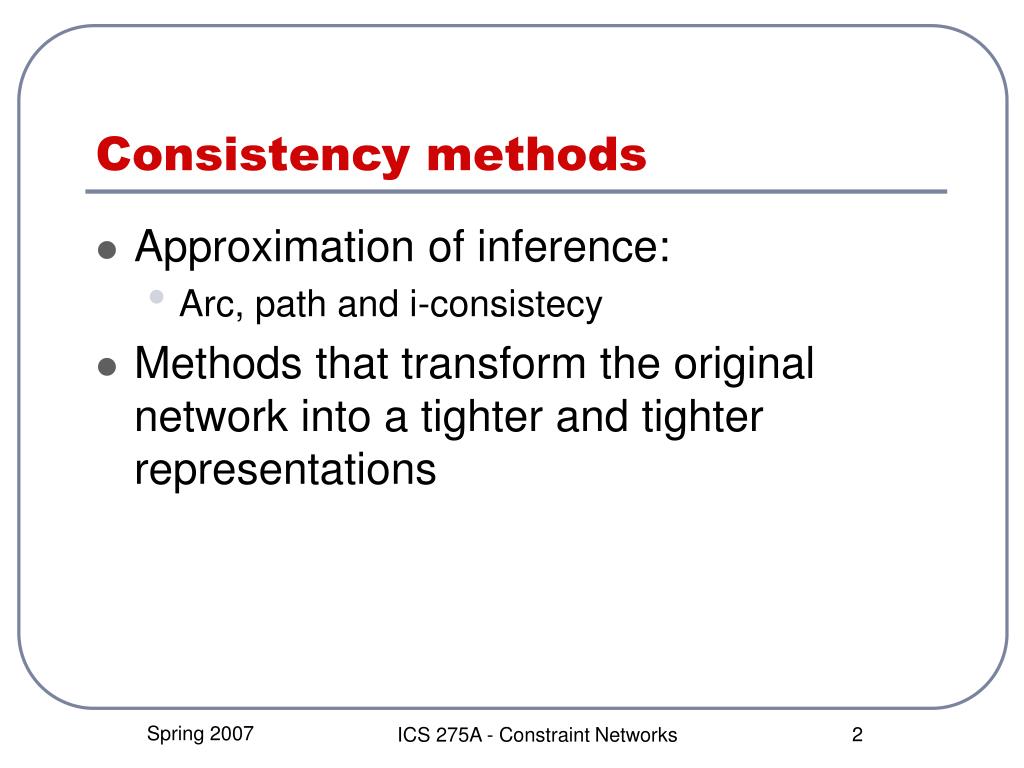 Consistency methods

- Approximation of inference:
  - Arc, path and i-consistecy
- Methods that transform the original network into a tighter and tighter representations

Spring 2007

ICS 275A - Constraint Networks

2